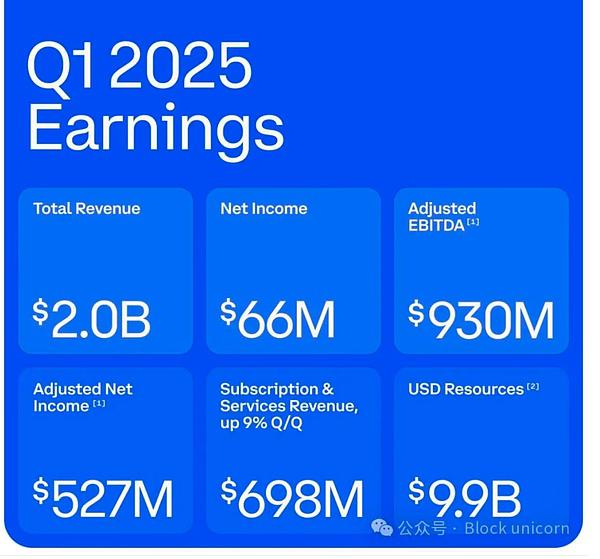 Q1 2025 Earnings

Total Revenue

$2.0B

Net Income

$66M

Adjusted EBITDA [1]

$930M

Adjusted Net Income [1]

$527M

Subscription & Services Revenue, up 9% Q/Q

$698M

USD Resources [2]

$9.9B

公众号 · Block unicorn